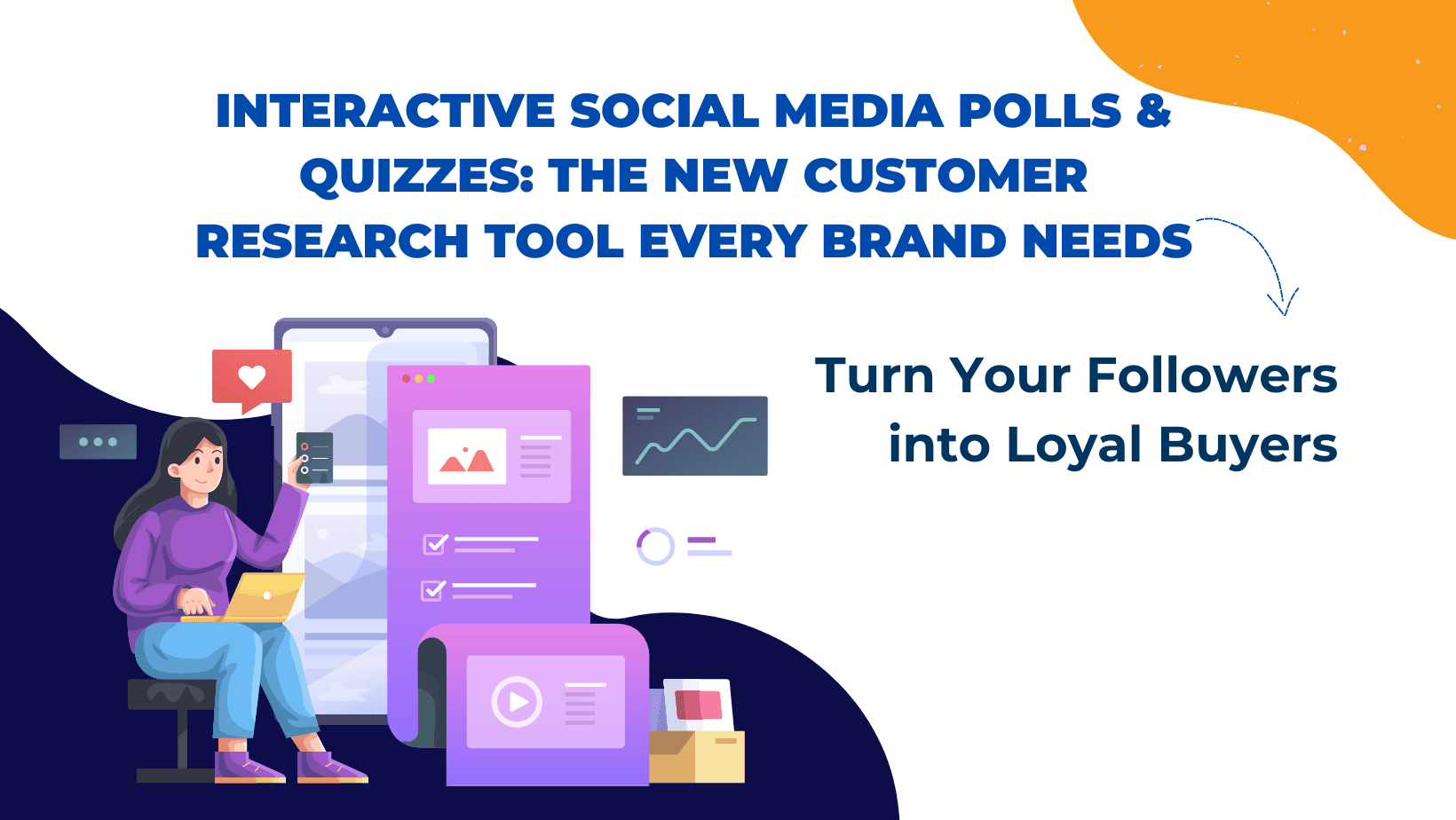 INTERACTIVE SOCIAL MEDIA POLLS & QUIZZES: THE NEW CUSTOMER RESEARCH TOOL EVERY BRAND NEEDS

Turn Your Followers into Loyal Buyers